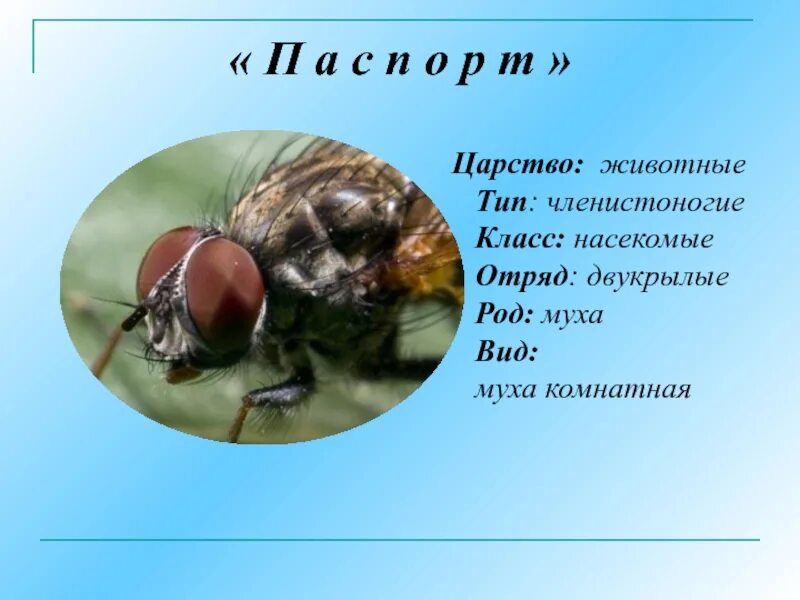 « П а с п о р т »

Царство: животные
Тип: членистоногие
Класс: насекомые
Отряд: двукрылые
Род: муха
Вид:
муха комнатная